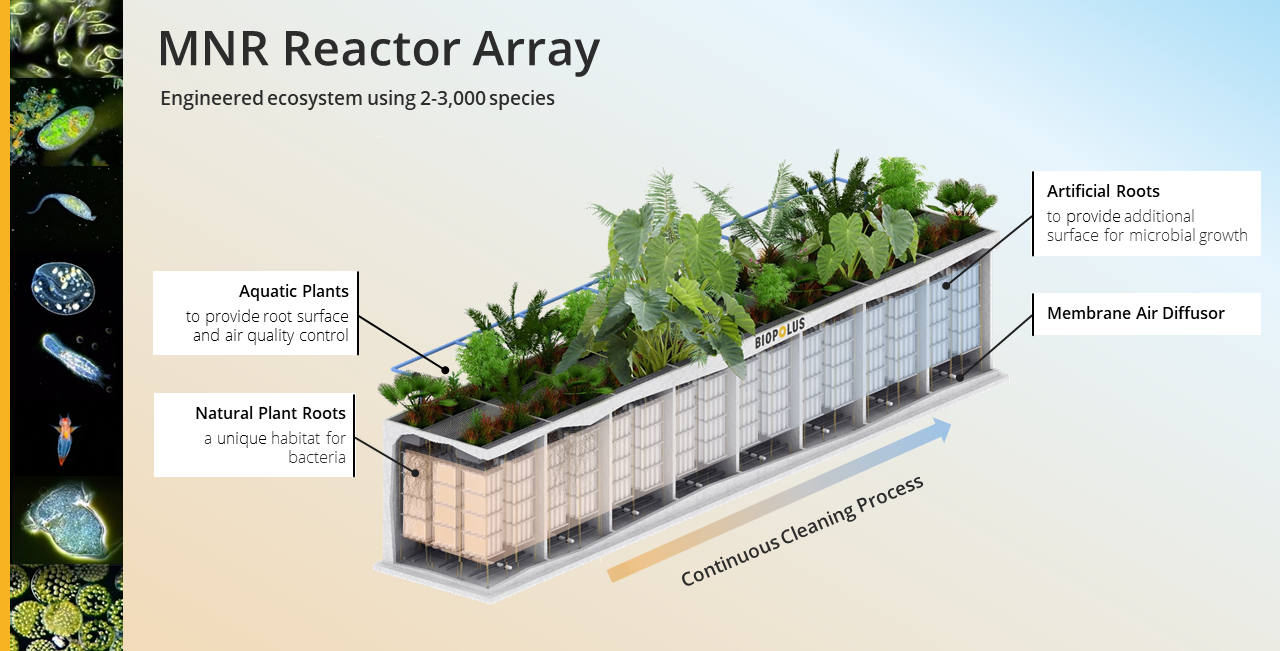 MNR Reactor Array

Engineered ecosystem using 2-3,000 species

Aquatic Plants
to provide root surface and air quality control

Natural Plant Roots
a unique habitat for bacteria

BIOPOLUS

Artificial Roots
to provide additional surface for microbial growth

Membrane Air Diffusor

Continuous Cleaning Process